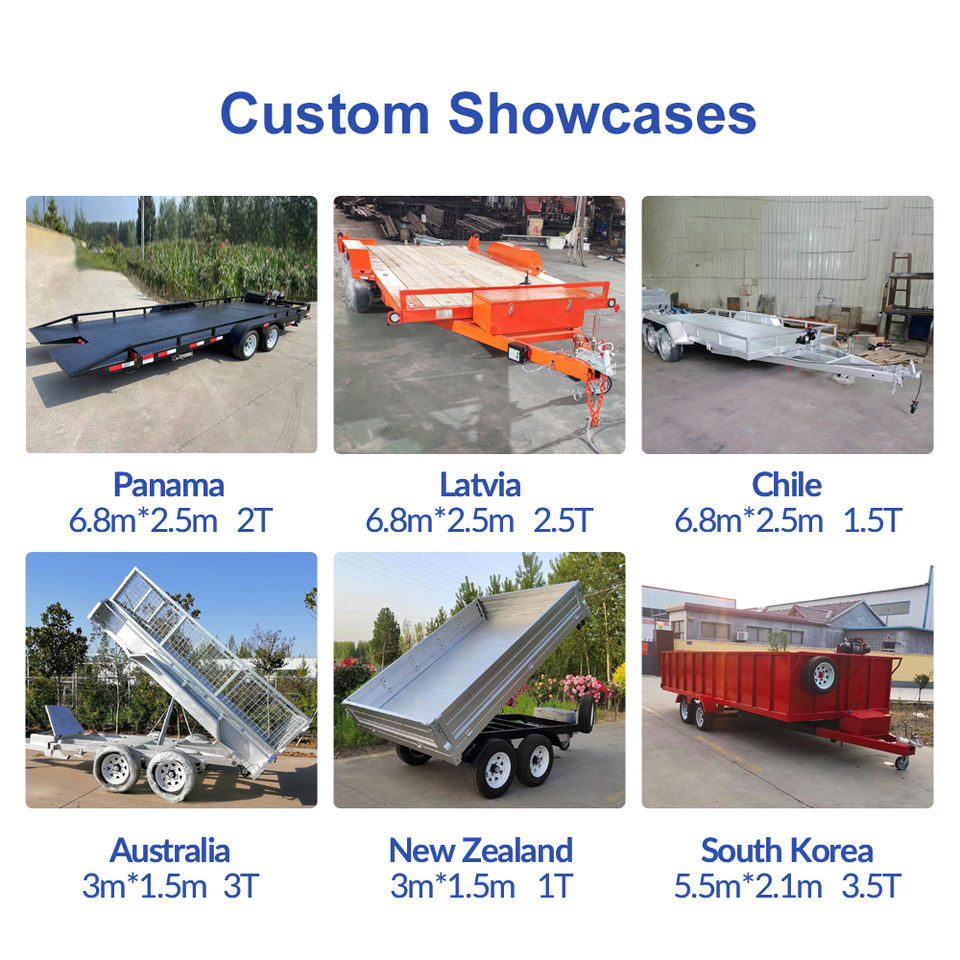 Custom Showcases

Panama
6.8m*2.5m 2T

Latvia
6.8m*2.5m 2.5T

Chile
6.8m*2.5m 1.5T

Australia
3m*1.5m 3T

New Zealand
3m*1.5m 1T

South Korea
5.5m*2.1m 3.5T